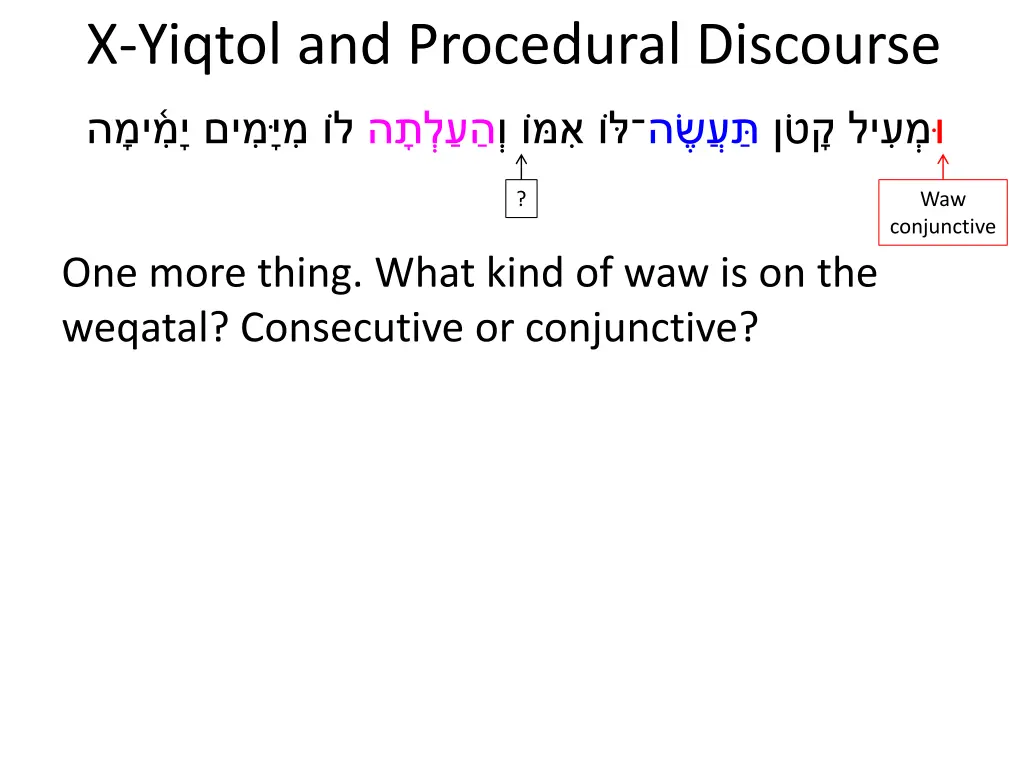 X-Yiqtol and Procedural Discourse

וּמְעִיל קָטֹן תַּעֲשֶׂה־לּוֹ אִמּוֹ וְהַעַלְתָה לוֹ מִיָּמִים יָמִימָה

?

Waw conjunctive

One more thing. What kind of waw is on the weqatal? Consecutive or conjunctive?